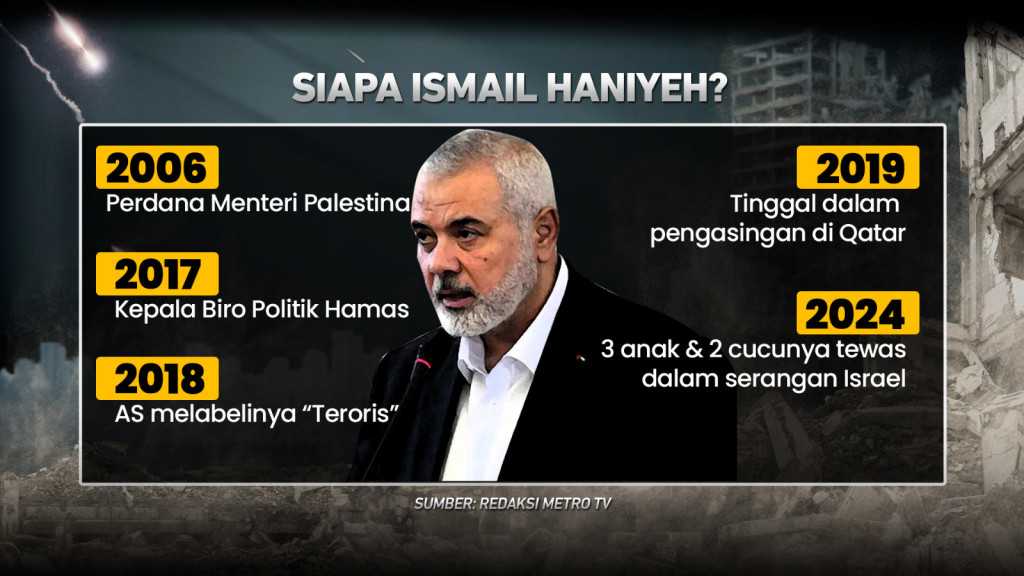 SIAPA ISMAIL HANIYEH?

2006
Perdana Menteri Palestina

2017
Kepala Biro Politik Hamas

2018
AS melabelinya “Teroris”

2019
Tinggal dalam pengasingan di Qatar

2024
3 anak & 2 cucunya tewas dalam serangan Israel

SUMBER: REDAKSI METRO TV